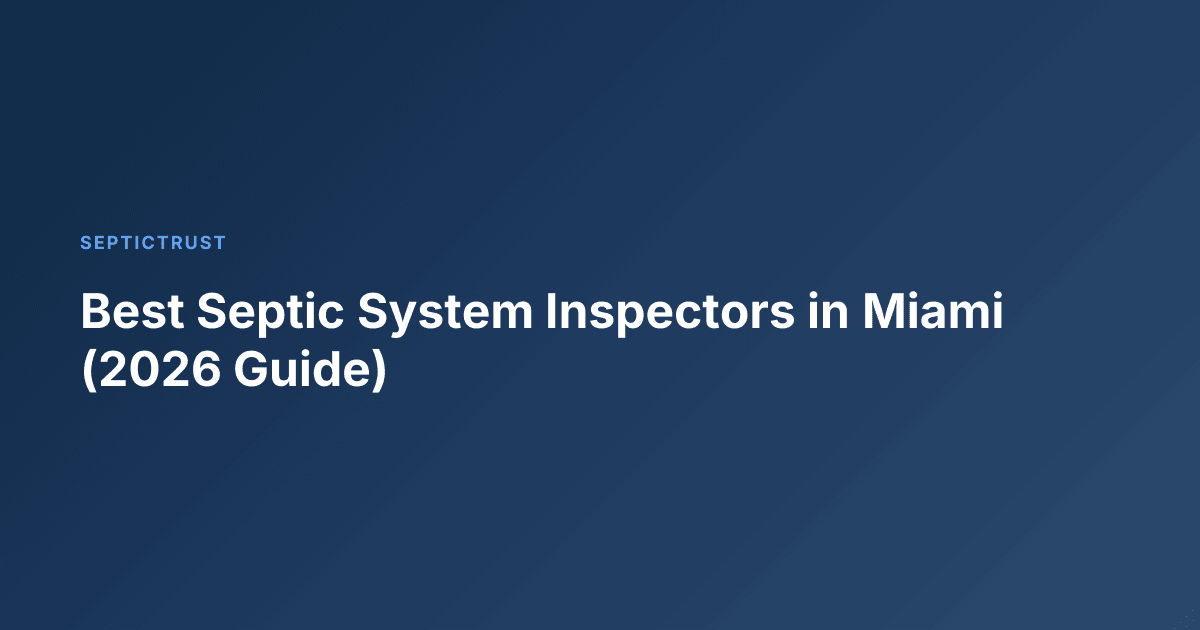 SEPTICTRUST

Best Septic System Inspectors in Miami (2026 Guide)